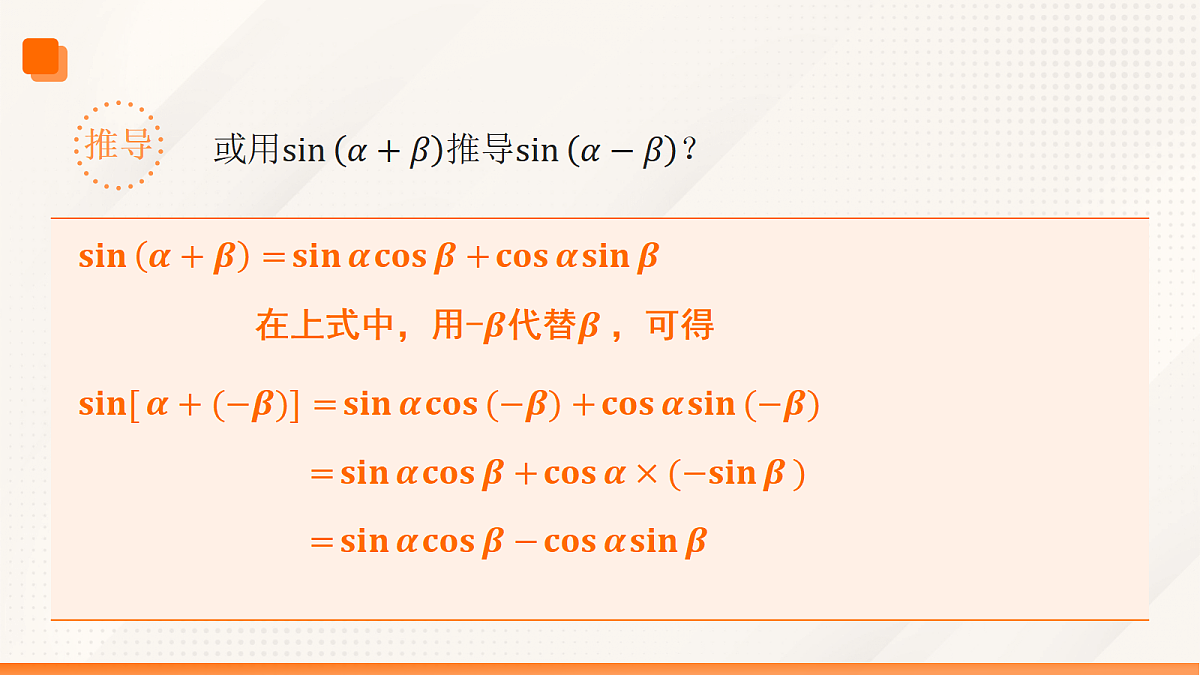 推导

或用$\sin(\alpha+\beta)$推导$\sin(\alpha-\beta)$？

$\sin(\alpha+\beta)=\sin\alpha\cos\beta+\cos\alpha\sin\beta$

在上式中，用$-\beta$代替$\beta$，可得

$\sin[\alpha+(-\beta)]=\sin\alpha\cos(-\beta)+\cos\alpha\sin(-\beta)$

$=\sin\alpha\cos\beta+\cos\alpha\times(-\sin\beta)$

$=\sin\alpha\cos\beta-\cos\alpha\sin\beta$